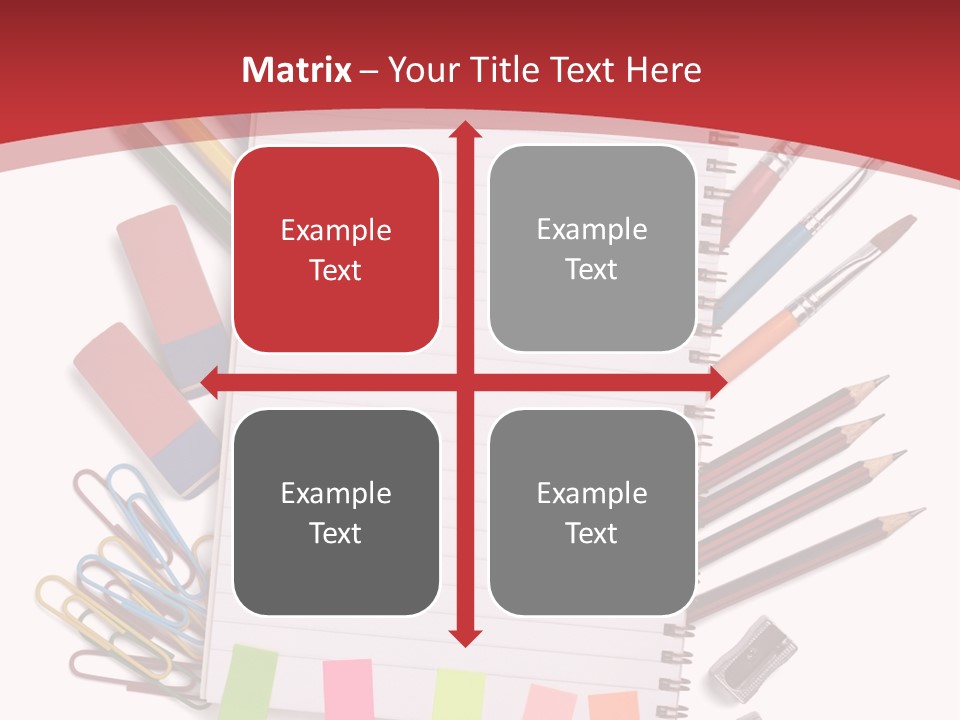 Matrix – Your Title Text Here

Example Text

Example Text

Example Text

Example Text